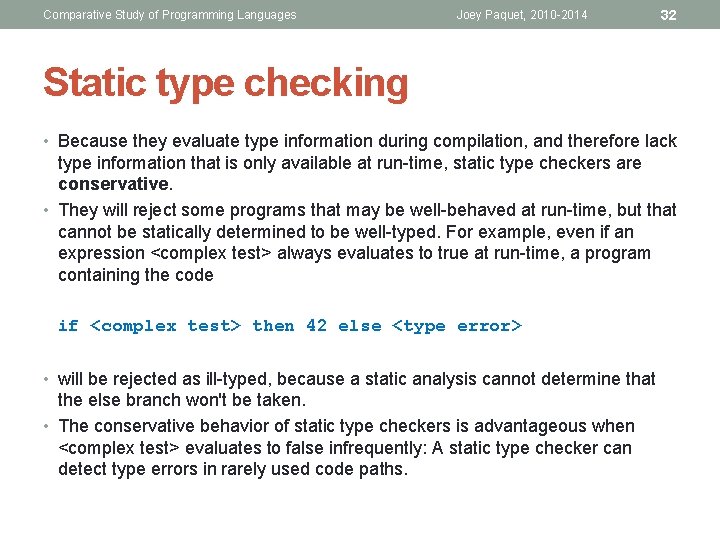 Comparative Study of Programming Languages Joey Paquet, 2010-2014 32

Static type checking

• Because they evaluate type information during compilation, and therefore lack type information that is only available at run-time, static type checkers are conservative.

• They will reject some programs that may be well-behaved at run-time, but that cannot be statically determined to be well-typed. For example, even if an expression <complex test> always evaluates to true at run-time, a program containing the code

if <complex test> then 42 else <type error>

• will be rejected as ill-typed, because a static analysis cannot determine that the else branch won't be taken.

• The conservative behavior of static type checkers is advantageous when <complex test> evaluates to false infrequently: A static type checker can detect type errors in rarely used code paths.